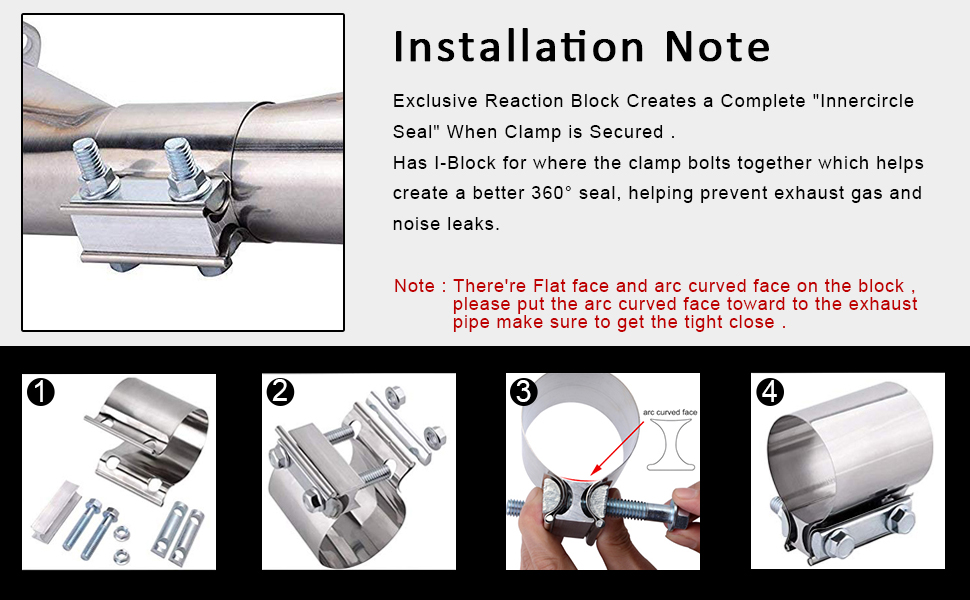 Installation Note

Exclusive Reaction Block Creates a Complete "Innercircle Seal" When Clamp is Secured .
Has I-Block for where the clamp bolts together which helps create a better 360° seal, helping prevent exhaust gas and noise leaks.

Note : There're Flat face and arc curved face on the block , please put the arc curved face toward to the exhaust pipe make sure to get the tight close .

1

2

3
arc curved face

4